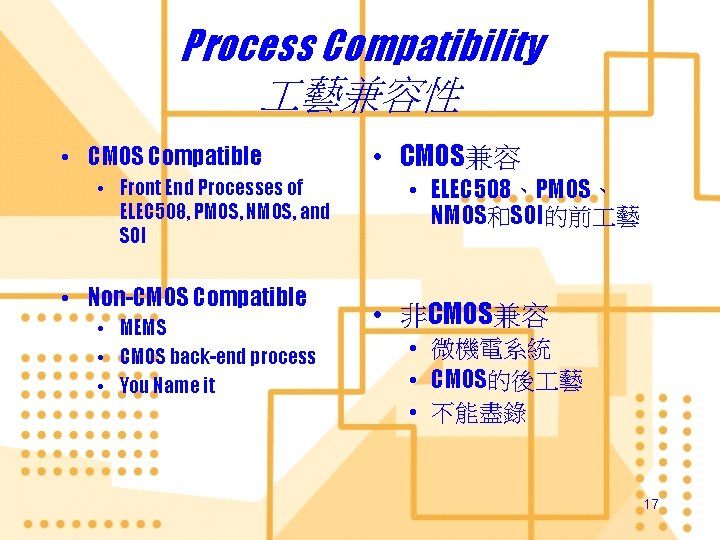 Process Compatibility
工藝兼容性

• CMOS Compatible
  • Front End Processes of ELEC508, PMOS, NMOS, and SOI

• Non-CMOS Compatible
  • MEMS
  • CMOS back-end process
  • You Name it

• CMOS兼容
  • ELEC508、PMOS、NMOS和SOI的前工藝

• 非CMOS兼容
  • 微機電系統
  • CMOS的後工藝
  • 不能盡錄

17